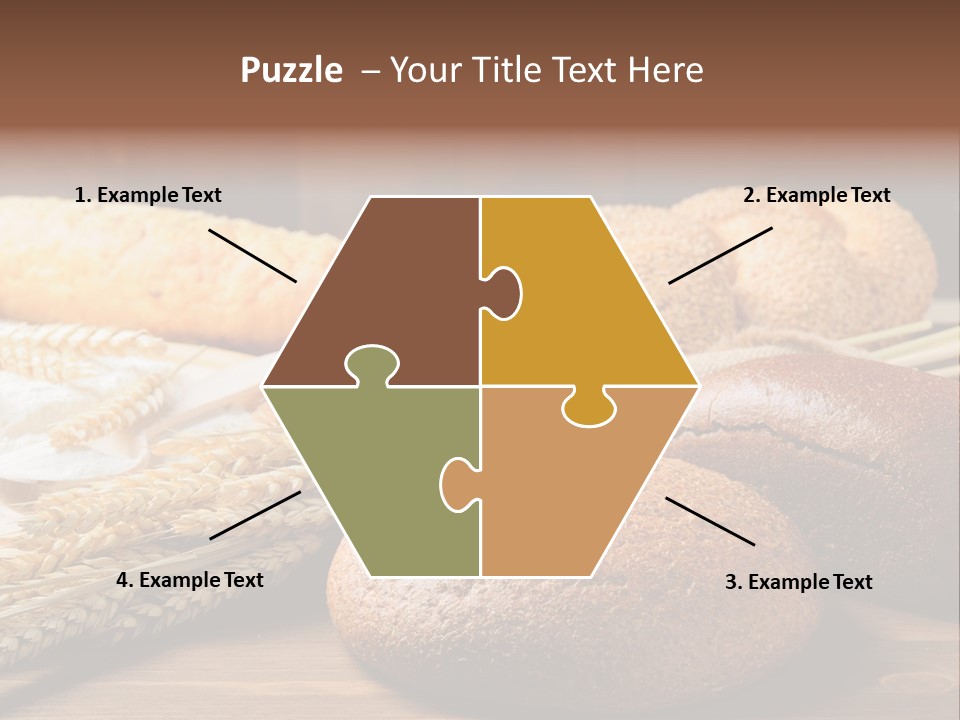 Puzzle – Your Title Text Here

1. Example Text

2. Example Text

4. Example Text

3. Example Text